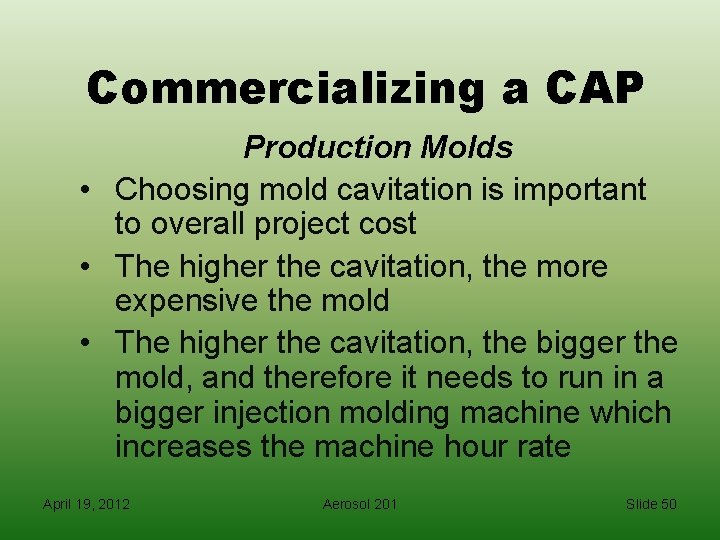 Commercializing a CAP

Production Molds

• Choosing mold cavitation is important to overall project cost

• The higher the cavitation, the more expensive the mold

• The higher the cavitation, the bigger the mold, and therefore it needs to run in a bigger injection molding machine which increases the machine hour rate

April 19, 2012

Aerosol 201

Slide 50